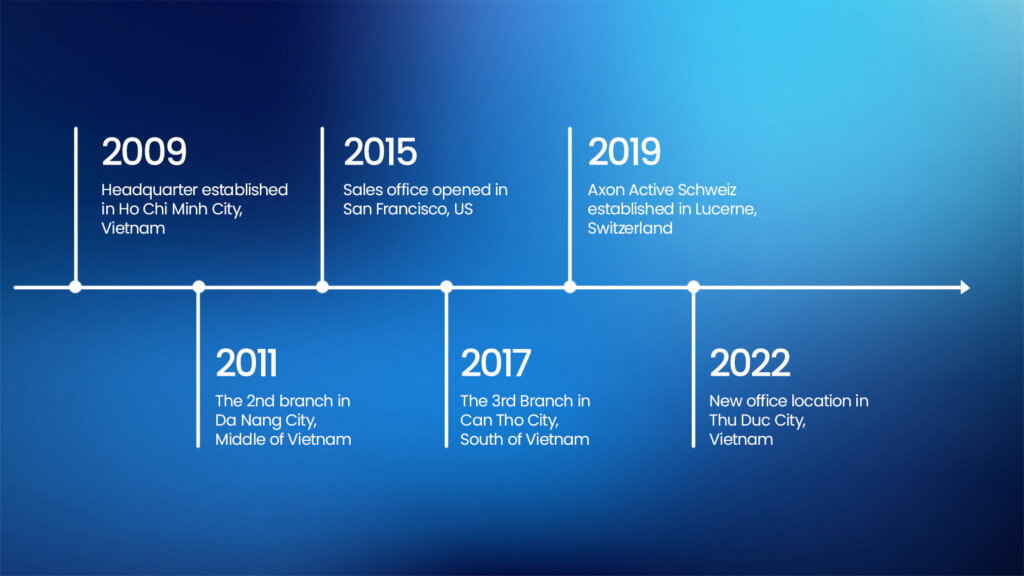 2009
Headquarter established in Ho Chi Minh City, Vietnam

2011
The 2nd branch in Da Nang City, Middle of Vietnam

2015
Sales office opened in San Francisco, US

2017
The 3rd Branch in Can Tho City, South of Vietnam

2019
Axon Active Schweiz established in Lucerne, Switzerland

2022
New office location in Thu Duc City, Vietnam